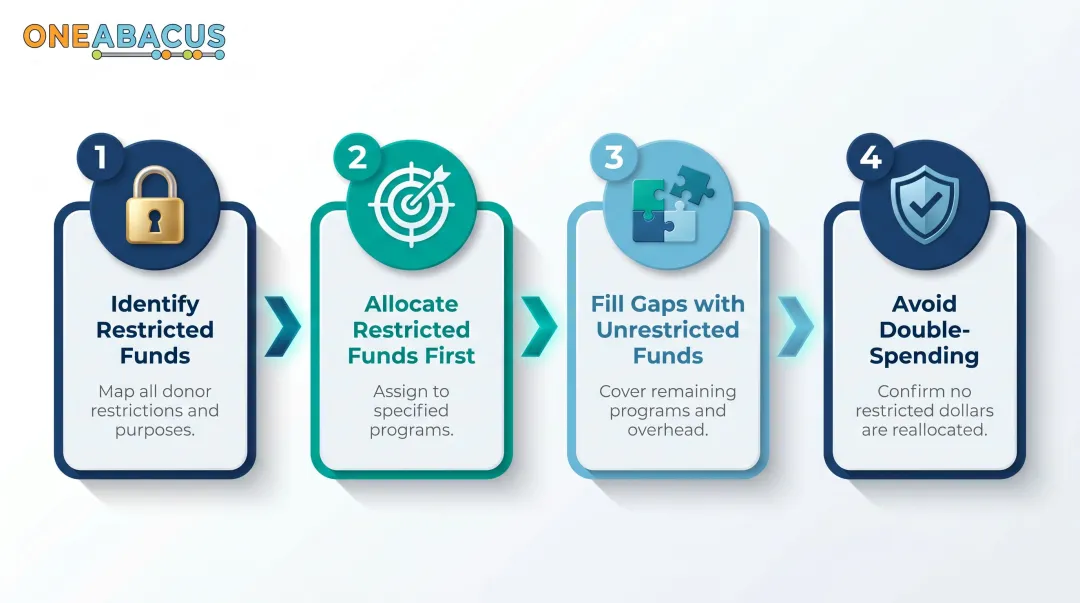 ONEABACUS

1
Identify Restricted Funds
Map all donor restrictions and purposes.

2
Allocate Restricted Funds First
Assign to specified programs.

3
Fill Gaps with Unrestricted Funds
Cover remaining programs and overhead.

4
Avoid Double-Spending
Confirm no restricted dollars are reallocated.